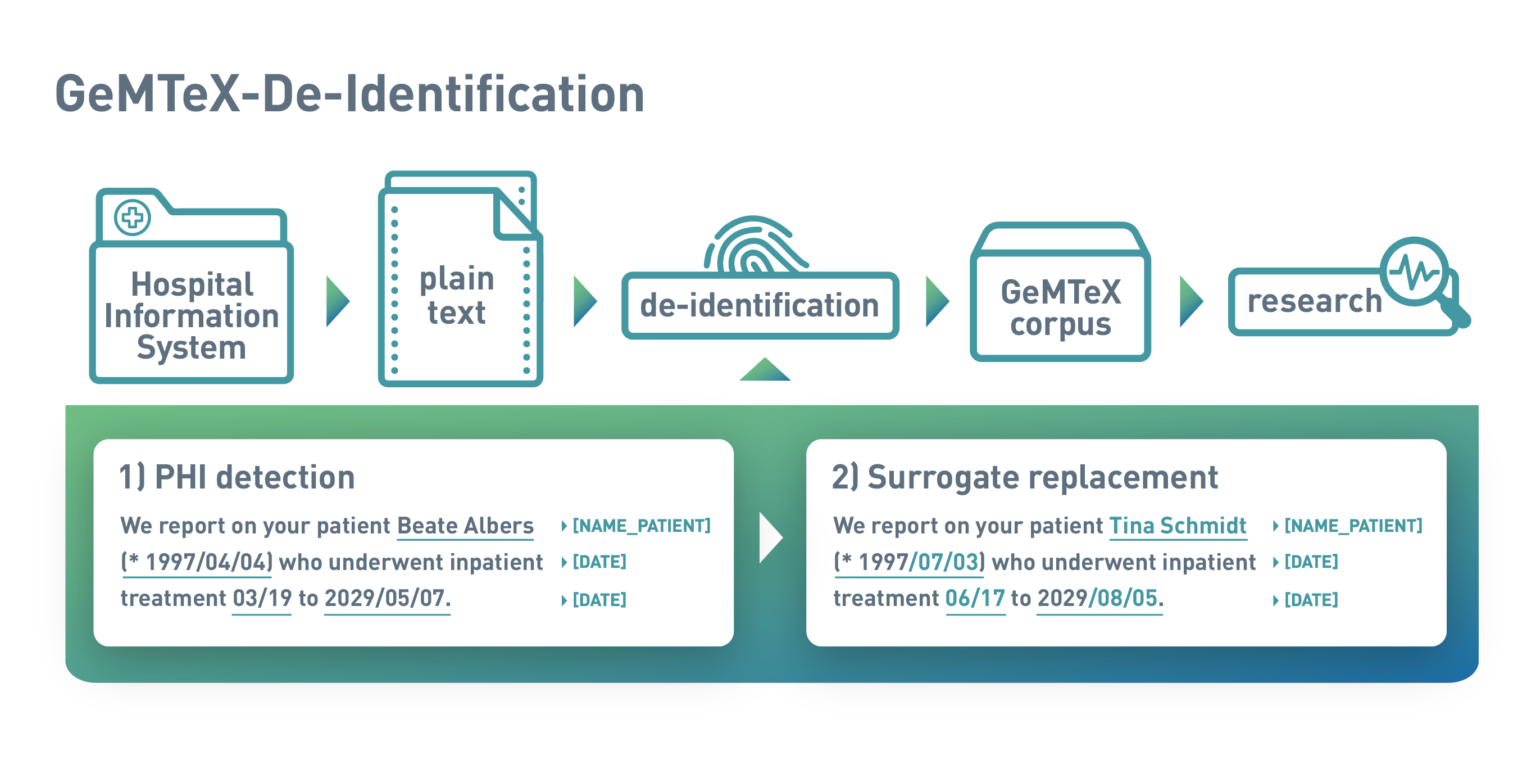 GeMTeX-De-Identification

Hospital Information System

plain text

de-identification

GeMTeX corpus

research

1) PHI detection

We report on your patient Beate Albers (* 1997/04/04) who underwent inpatient treatment 03/19 to 2029/05/07.

[NAME_PATIENT]
[DATE]
[DATE]

2) Surrogate replacement

We report on your patient Tina Schmidt (* 1997/07/03) who underwent inpatient treatment 06/17 to 2029/08/05.

[NAME_PATIENT]
[DATE]
[DATE]